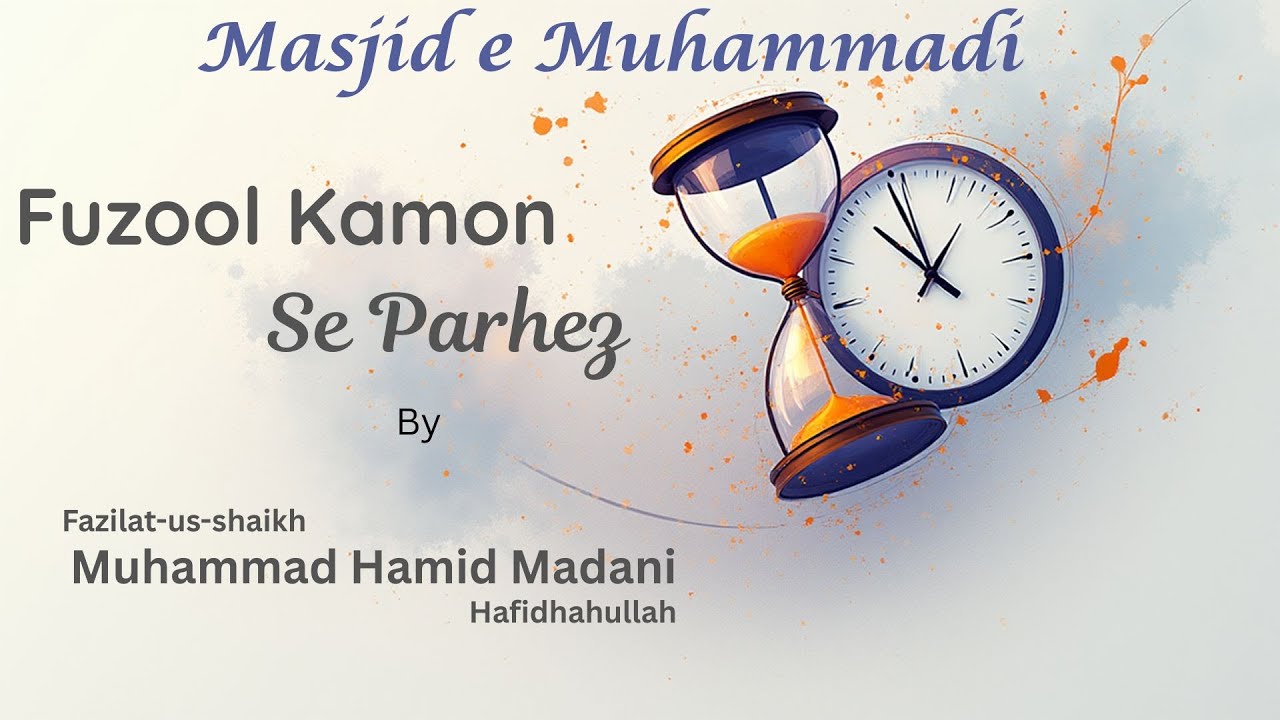 Masjid e Muhammadi

Fuzool Kamon
Se Parhez

By

Fazilat-us-shaikh
Muhammad Hamid Madani
Hafidhahullah